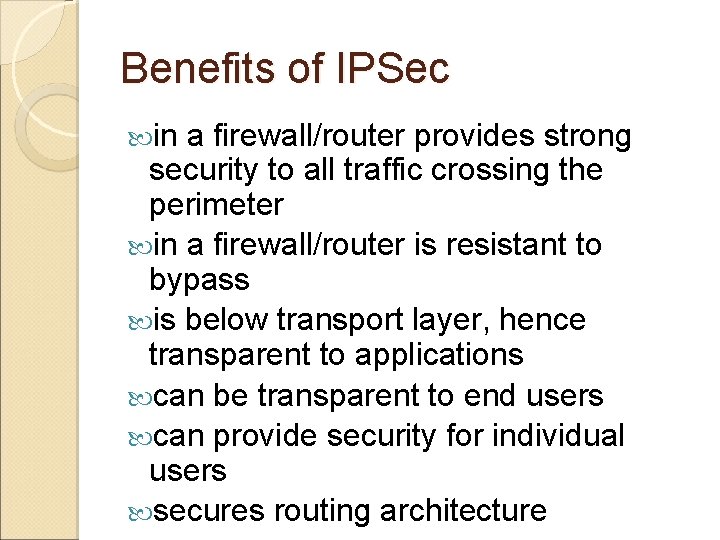 Benefits of IPSec

in a firewall/router provides strong security to all traffic crossing the perimeter

in a firewall/router is resistant to bypass

is below transport layer, hence transparent to applications

can be transparent to end users

can provide security for individual users

secures routing architecture